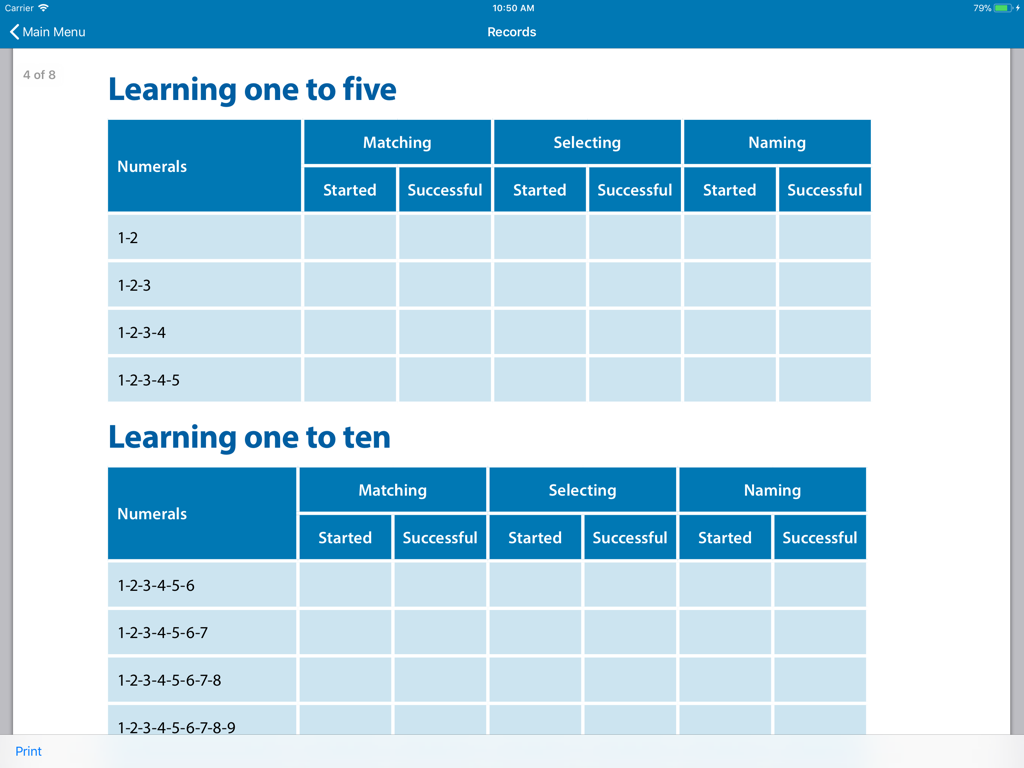 Carrier 10:50 AM 79%

Main Menu

Records

4 of 8

Learning one to five

| Numerals | Matching | | Selecting | | Naming | |
|---|---|---|---|---|---|---|
| | Started | Successful | Started | Successful | Started | Successful |
| 1-2 | | | | | | |
| 1-2-3 | | | | | | |
| 1-2-3-4 | | | | | | |
| 1-2-3-4-5 | | | | | | |

Learning one to ten

| Numerals | Matching | | Selecting | | Naming | |
|---|---|---|---|---|---|---|
| | Started | Successful | Started | Successful | Started | Successful |
| 1-2-3-4-5-6 | | | | | | |
| 1-2-3-4-5-6-7 | | | | | | |
| 1-2-3-4-5-6-7-8 | | | | | | |
| 1-2-3-4-5-6-7-8-9 | | | | | | |

Print